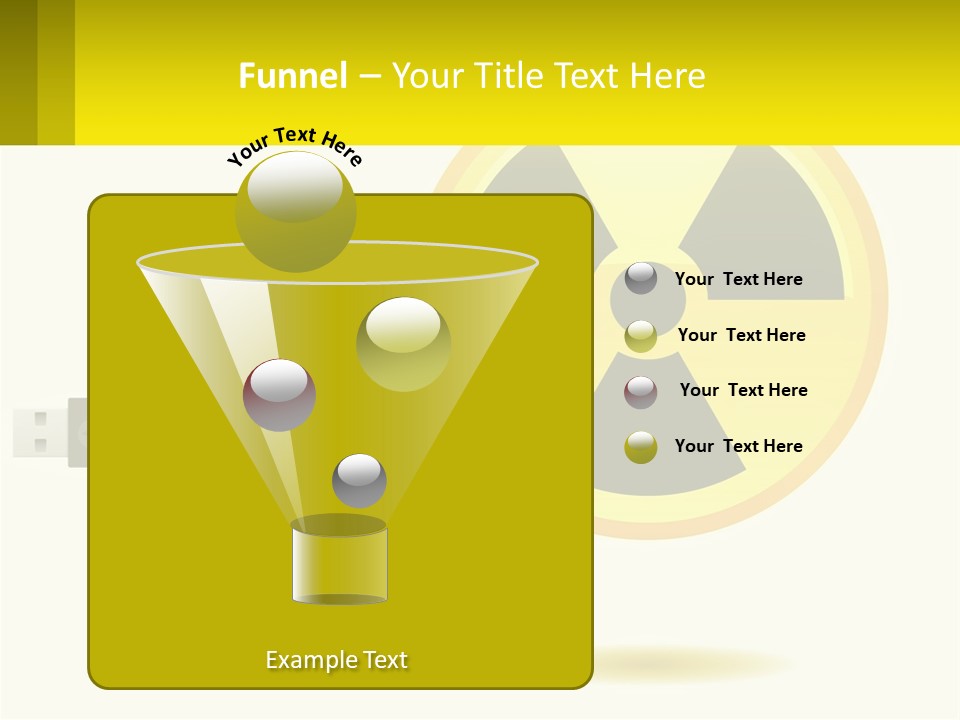 Funnel – Your Title Text Here

Your Text Here

Your Text Here

Your Text Here

Your Text Here

Your Text Here

Example Text